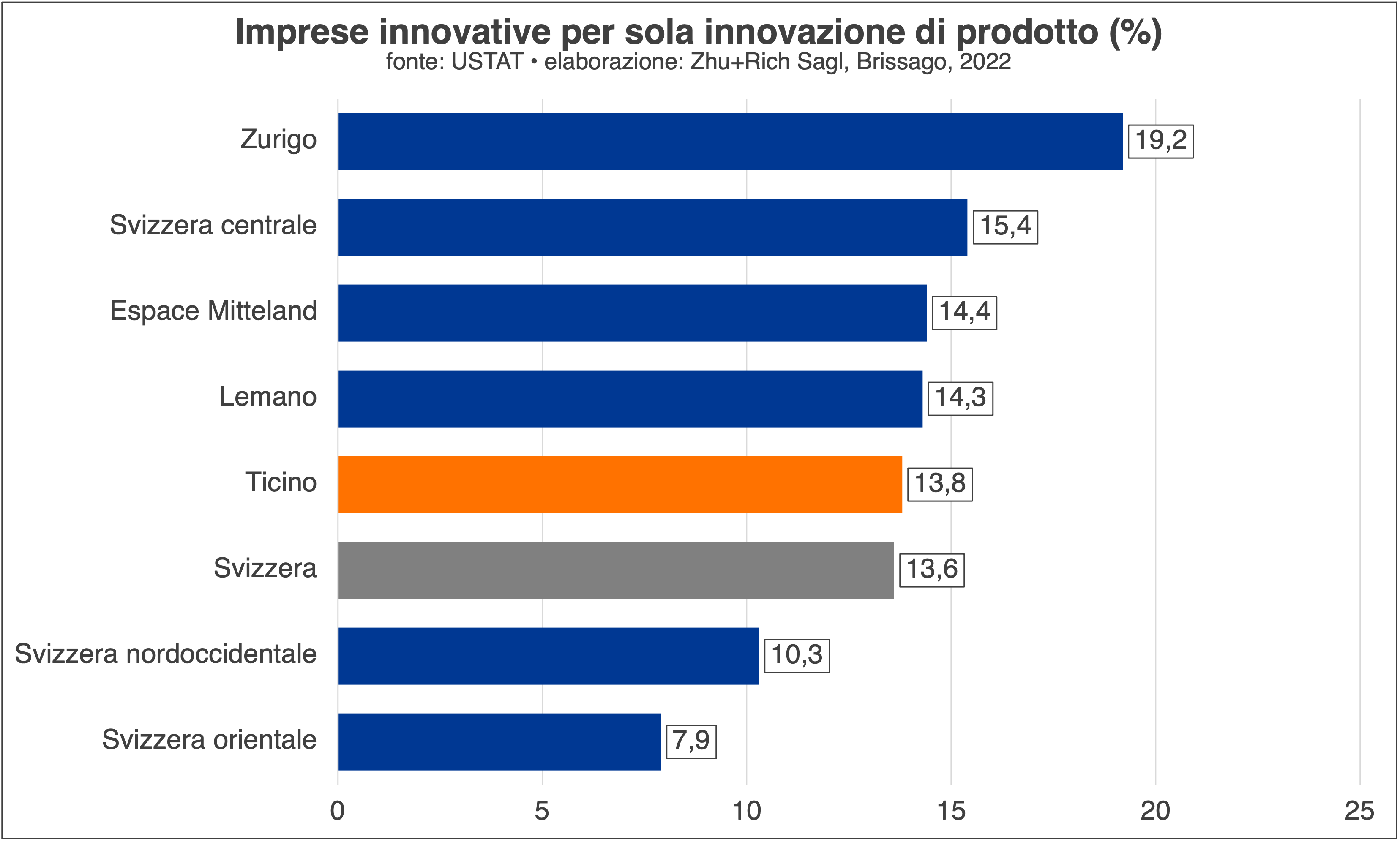 Imprese innovative per sola innovazione di prodotto (%)
fonte: USTAT • elaborazione: Zhu+Rich Sagl, Brissago, 2022

Zurigo 19,2
Svizzera centrale 15,4
Espace Mitteland 14,4
Lemano 14,3
Ticino 13,8
Svizzera 13,6
Svizzera nordoccidentale 10,3
Svizzera orientale 7,9

0 5 10 15 20 25